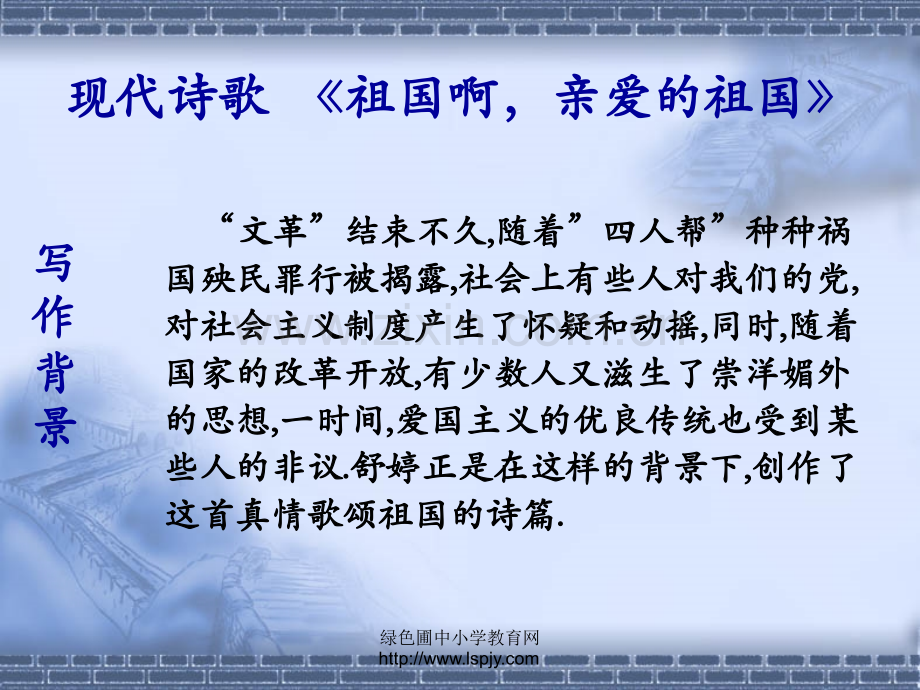 现代诗歌 《祖国啊，亲爱的祖国》

写作背景

“文革”结束不久,随着”四人帮”种种祸国殃民罪行被揭露,社会上有些人对我们的党,对社会主义制度产生了怀疑和动摇,同时,随着国家的改革开放,有少数人又滋生了崇洋媚外的思想,一时间,爱国主义的优良传统也受到某些人的非议.舒婷正是在这样的背景下,创作了这首真情歌颂祖国的诗篇.

www.zixin.com.cn

绿色圃中小学教育网
http://www.lspjy.com